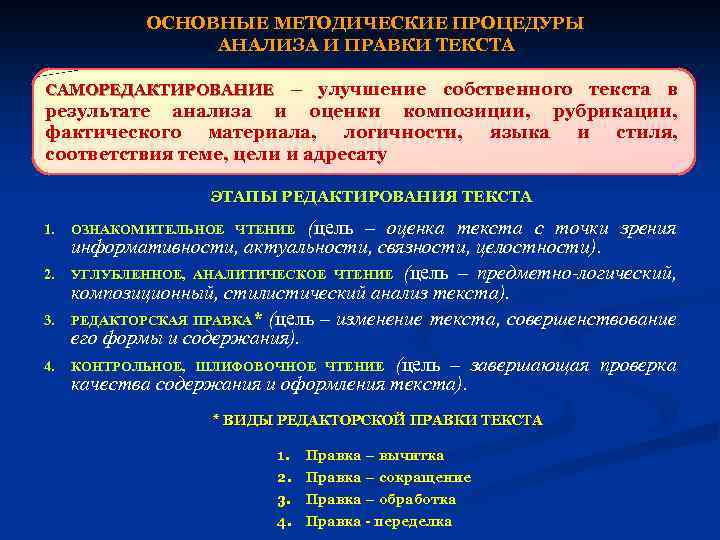 ОСНОВНЫЕ МЕТОДИЧЕСКИЕ ПРОЦЕДУРЫ АНАЛИЗА И ПРАВКИ ТЕКСТА

САМОРЕДАКТИРОВАНИЕ – улучшение собственного текста в результате анализа и оценки композиции, рубрикации, фактического материала, логичности, языка и стиля, соответствия теме, цели и адресату

ЭТАПЫ РЕДАКТИРОВАНИЯ ТЕКСТА

1. ОЗНАКОМИТЕЛЬНОЕ ЧТЕНИЕ (цель – оценка текста с точки зрения информативности, актуальности, связности, целостности).

2. УГЛУБЛЕННОЕ, АНАЛИТИЧЕСКОЕ ЧТЕНИЕ (цель – предметно-логический, композиционный, стилистический анализ текста).

3. РЕДАКТОРСКАЯ ПРАВКА* (цель – изменение текста, совершенствование его формы и содержания).

4. КОНТРОЛЬНОЕ, ШЛИФОВОЧНОЕ ЧТЕНИЕ (цель – завершающая проверка качества содержания и оформления текста).

* ВИДЫ РЕДАКТОРСКОЙ ПРАВКИ ТЕКСТА

1. Правка – вычитка
2. Правка – сокращение
3. Правка – обработка
4. Правка - переделка